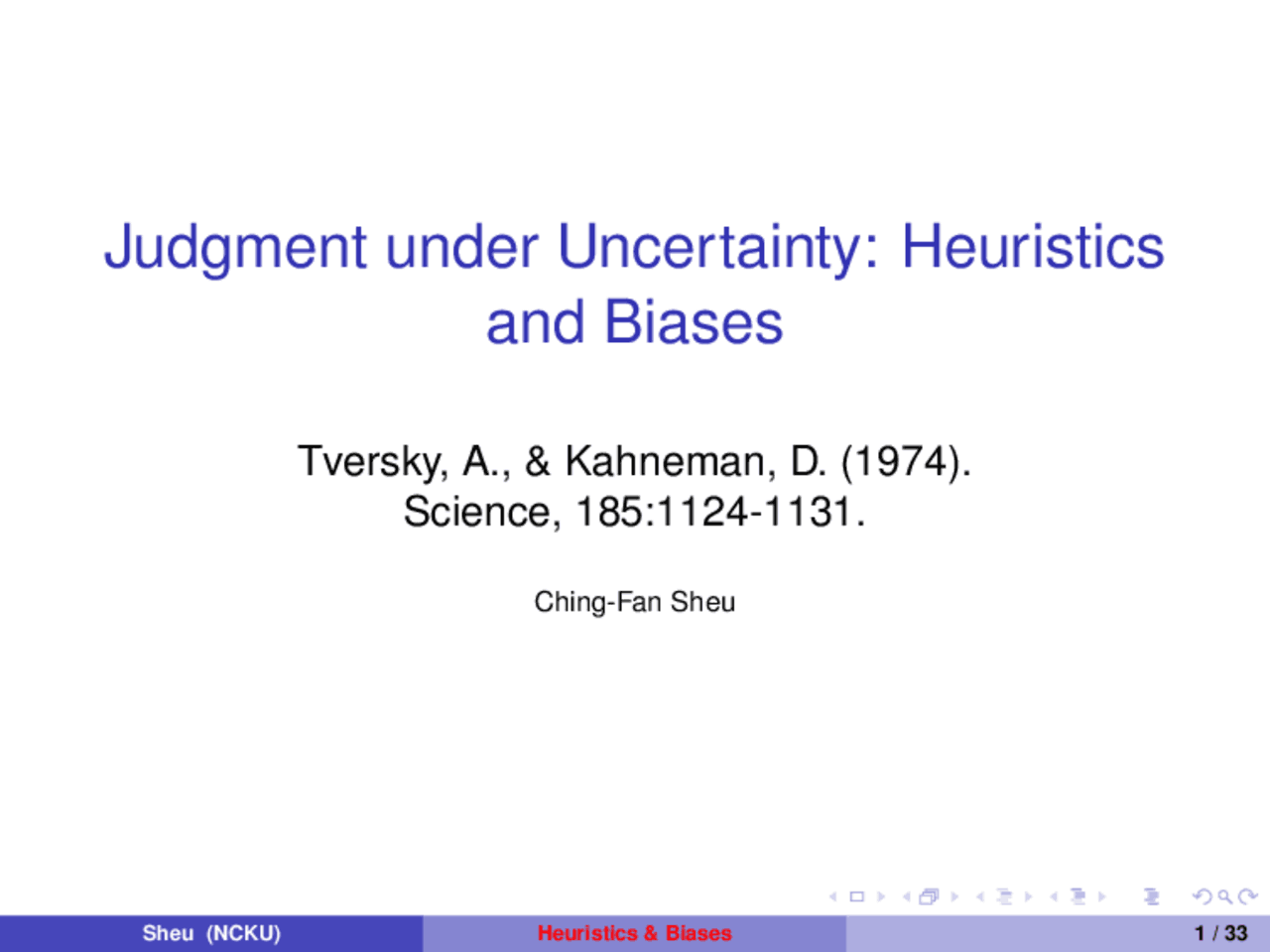 Judgment under Uncertainty: Heuristics and Biases

Tversky, A., & Kahneman, D. (1974). Science, 185:1124-1131.

Ching-Fan Sheu

Sheu (NCKU) Heuristics & Biases 1 / 33